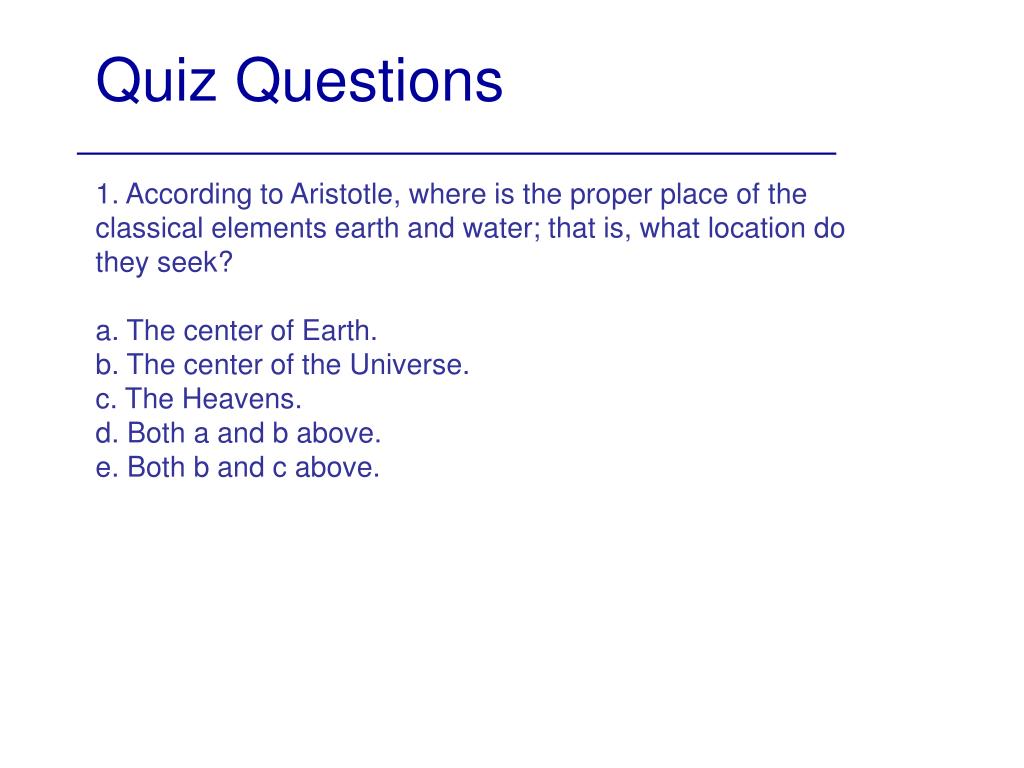 Quiz Questions

1. According to Aristotle, where is the proper place of the classical elements earth and water; that is, what location do they seek?

a. The center of Earth.
b. The center of the Universe.
c. The Heavens.
d. Both a and b above.
e. Both b and c above.